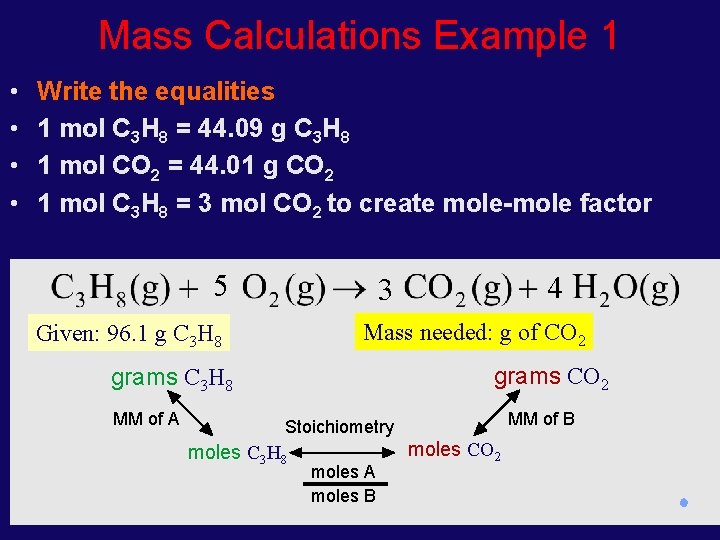 Mass Calculations Example 1

• Write the equalities
• 1 mol $C_3H_8$ = 44.09 g $C_3H_8$
• 1 mol $CO_2$ = 44.01 g $CO_2$
• 1 mol $C_3H_8$ = 3 mol $CO_2$ to create mole-mole factor

$C_3H_8(g) + 5\ O_2(g) \rightarrow 3\ CO_2(g) + 4\ H_2O(g)$

Given: 96.1 g $C_3H_8$

Mass needed: g of $CO_2$

grams $C_3H_8$

MM of A

moles $C_3H_8$

Stoichiometry

$\frac{\text{moles A}}{\text{moles B}}$

moles $CO_2$

MM of B

grams $CO_2$